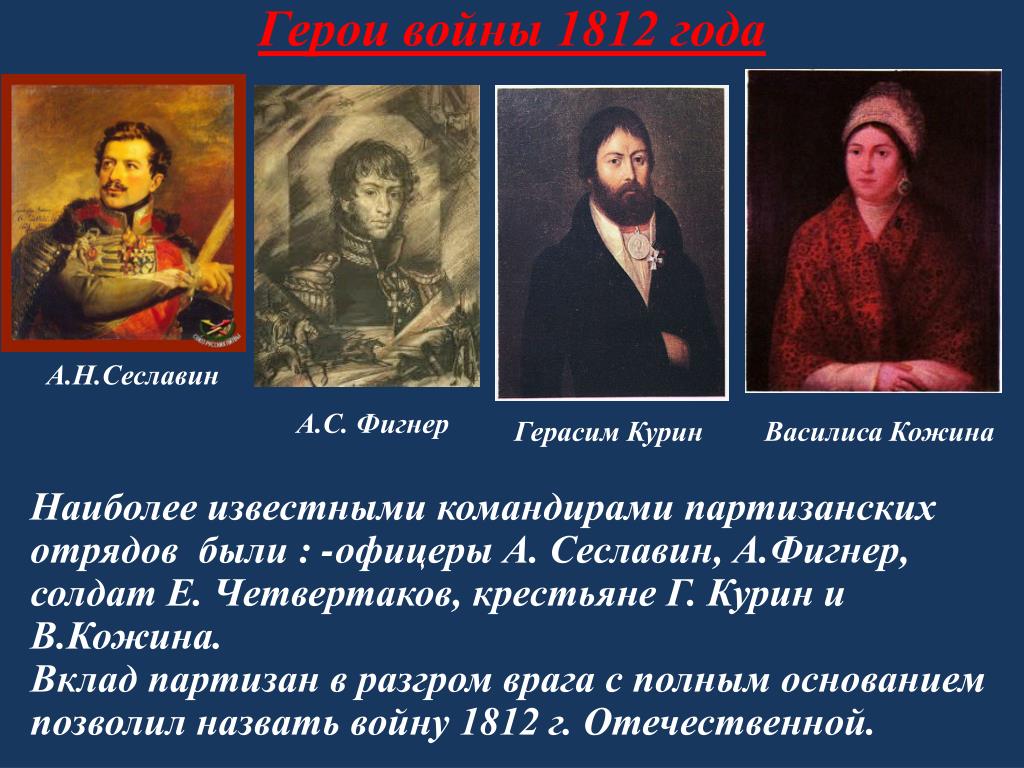 Герои войны 1812 года

А.Н.Сеславин

А.С. Фигнер

Герасим Курин

Василиса Кожина

Наиболее известными командирами партизанских отрядов были : -офицеры А. Сеславин, А.Фигнер, солдат Е. Четвертаков, крестьяне Г. Курин и В.Кожина.
Вклад партизан в разгром врага с полным основанием позволил назвать войну 1812 г. Отечественной.